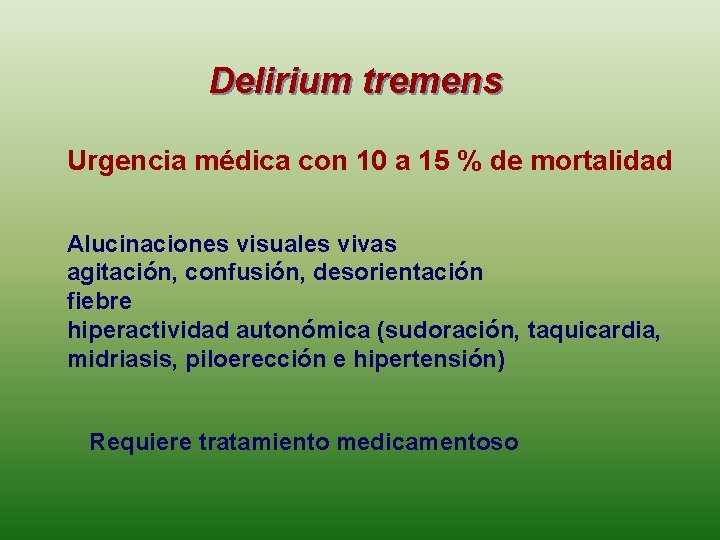 Delirium tremens

Urgencia médica con 10 a 15 % de mortalidad

Alucinaciones visuales vivas
agitación, confusión, desorientación
fiebre
hiperactividad autonómica (sudoración, taquicardia, midriasis, piloerección e hipertensión)

Requiere tratamiento medicamentoso